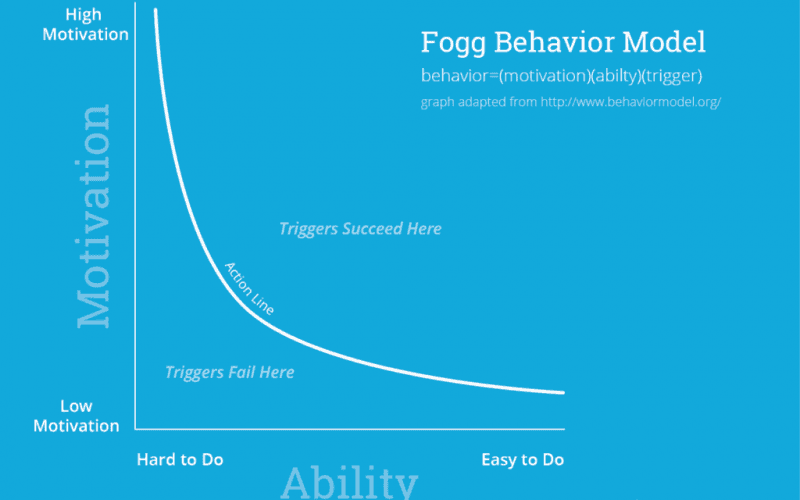 High Motivation

Fogg Behavior Model

behavior=(motivation)(abilty)(trigger)

graph adapted from http://www.behaviormodel.org/

Motivation

Triggers Succeed Here

Action Line

Triggers Fail Here

Low Motivation

Hard to Do

Easy to Do

Ability